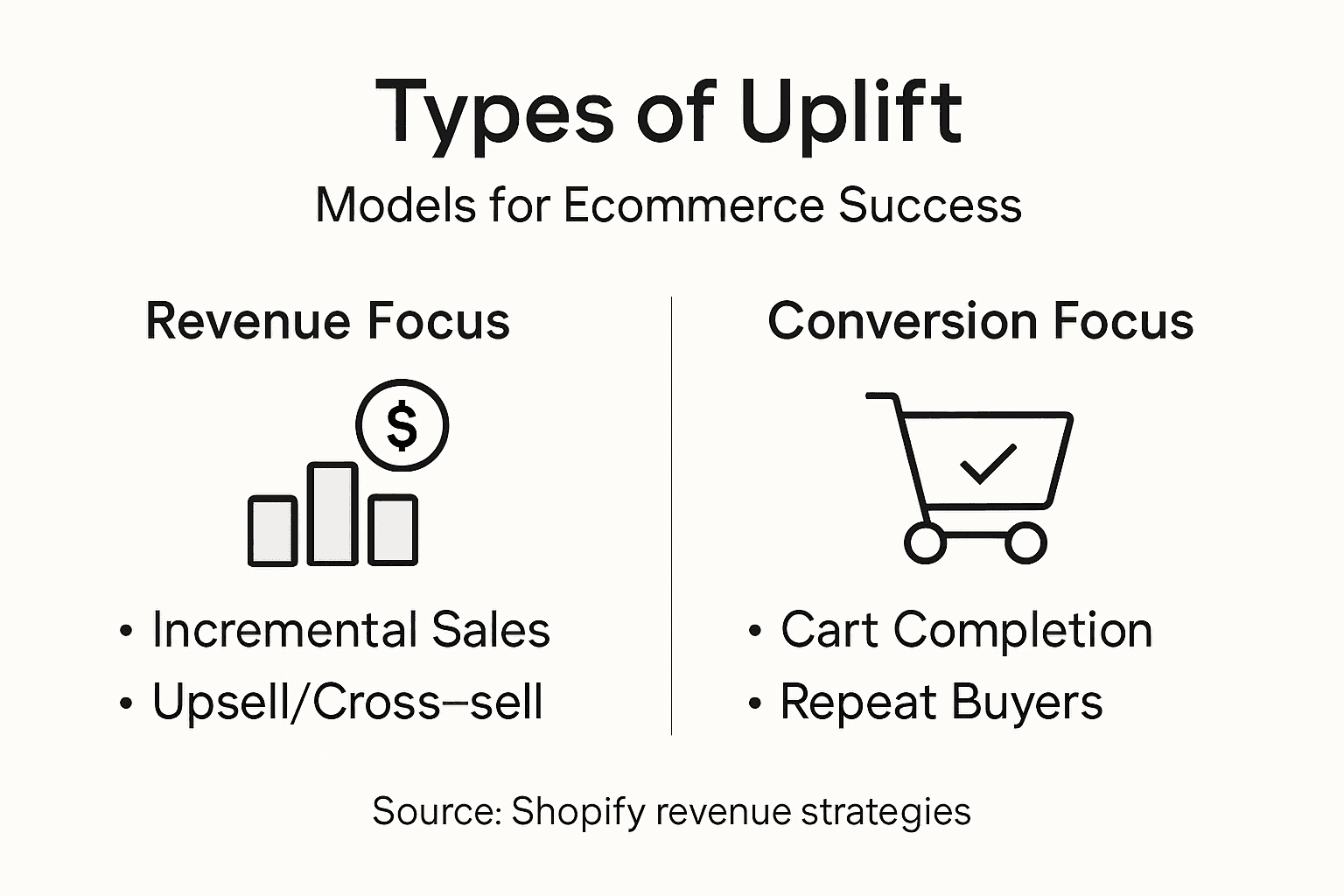 Types of Uplift

Models for Ecommerce Success

Revenue Focus

$

• Incremental Sales
• Upsell/Cross–sell

Conversion Focus

• Cart Completion
• Repeat Buyers

Source: Shopify revenue strategies